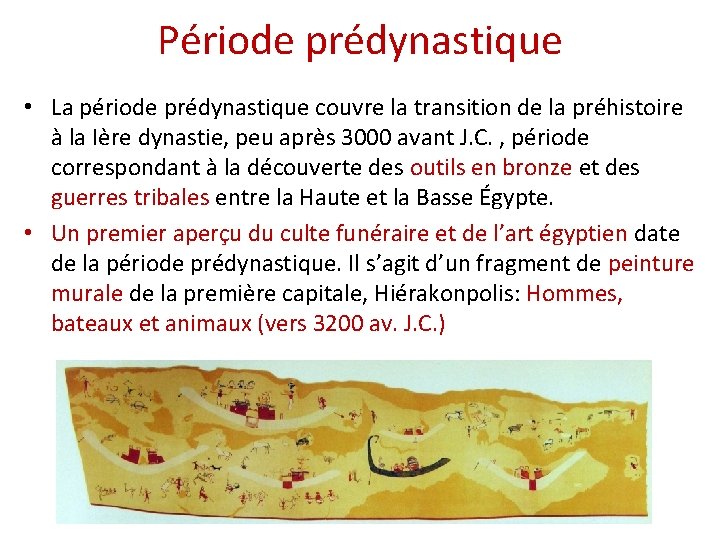 Période prédynastique

• La période prédynastique couvre la transition de la préhistoire à la Ière dynastie, peu après 3000 avant J.C. , période correspondant à la découverte des outils en bronze et des guerres tribales entre la Haute et la Basse Égypte.

• Un premier aperçu du culte funéraire et de l'art égyptien date de la période prédynastique. Il s'agit d'un fragment de peinture murale de la première capitale, Hiérakonpolis: Hommes, bateaux et animaux (vers 3200 av. J.C.)